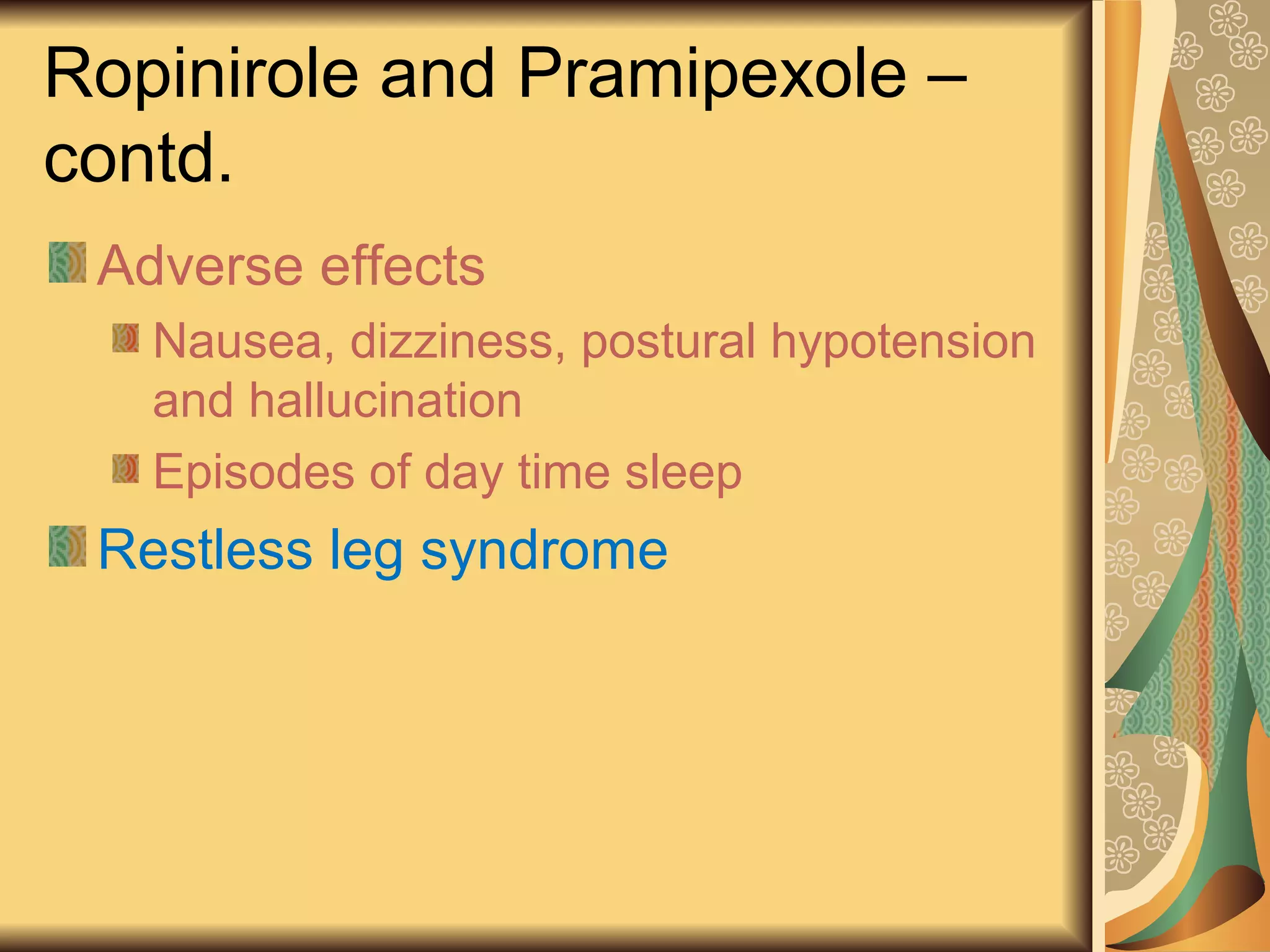 Ropinirole and Pramipexole – contd.

Adverse effects

Nausea, dizziness, postural hypotension and hallucination

Episodes of day time sleep

Restless leg syndrome